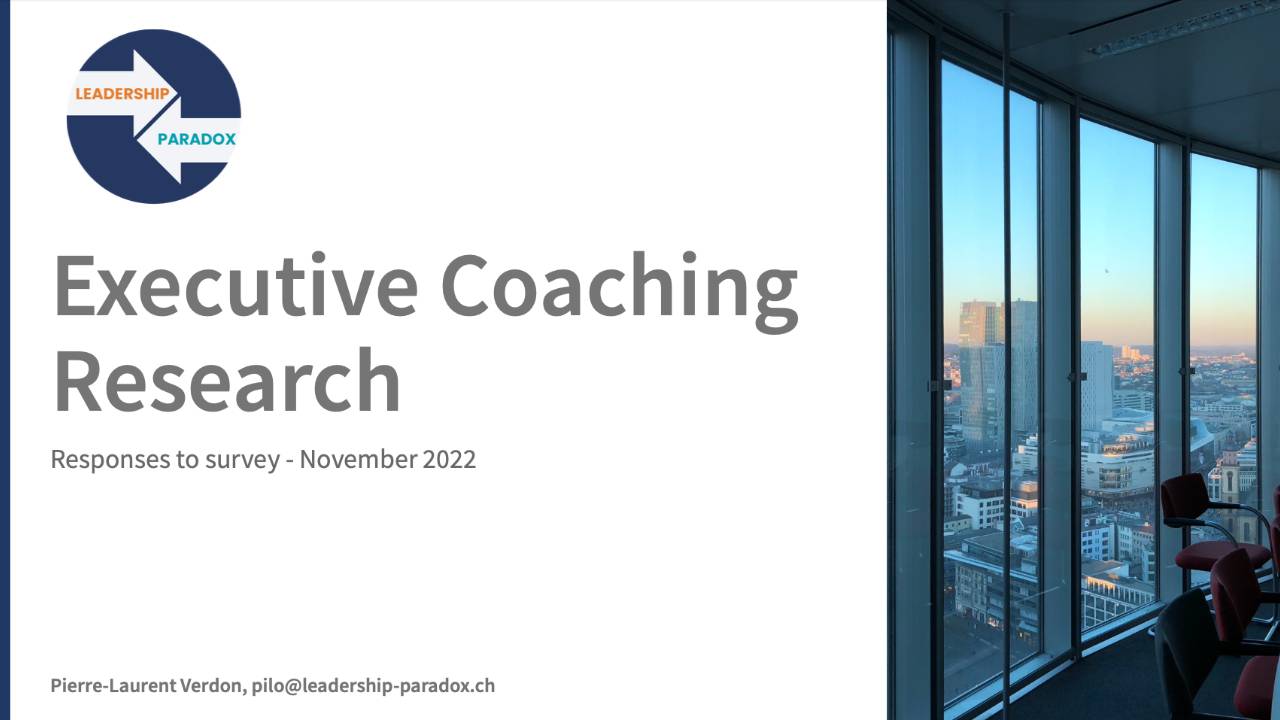 LEADERSHIP
PARADOX

Executive Coaching Research

Responses to survey - November 2022

Pierre-Laurent Verdon, pilo@leadership-paradox.ch